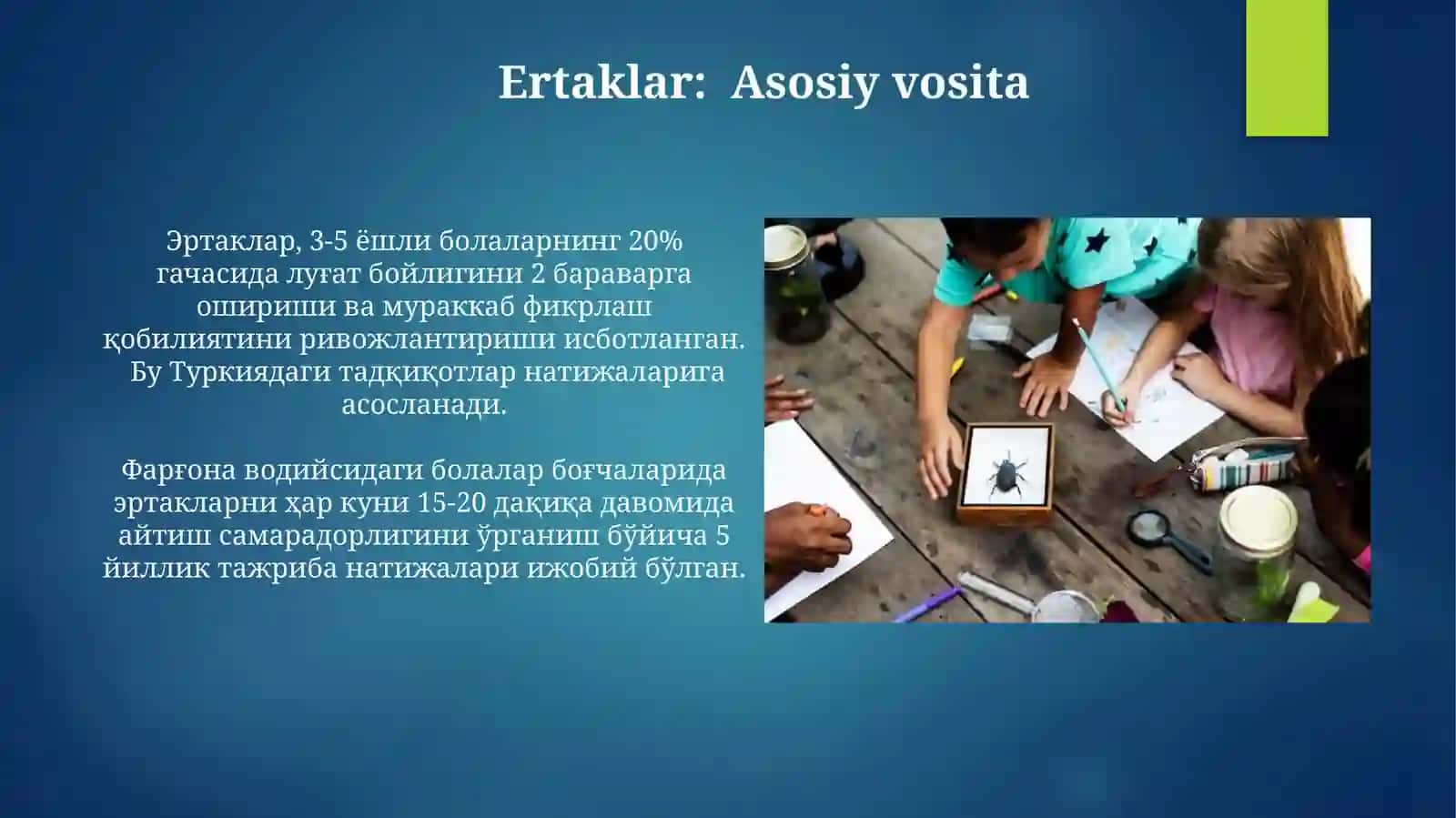 Ertaklar:  Asosiy vosita

Эртаклар, 3-5 ёшли болаларнинг 20% гачасида луғат бойлигини 2 бараварга ошириши ва мураккаб фикрлаш қобилиятини ривожлантириши исботланган. Бу Туркиядаги тадқиқотлар натижаларига асосланади.

Фарғона водийсидаги болалар боғчаларида эртакларни ҳар куни 15-20 дақиқа давомида айтиш самарадорлигини ўрганиш бўйича 5 йиллик тажриба натижалари ижобий бўлган.